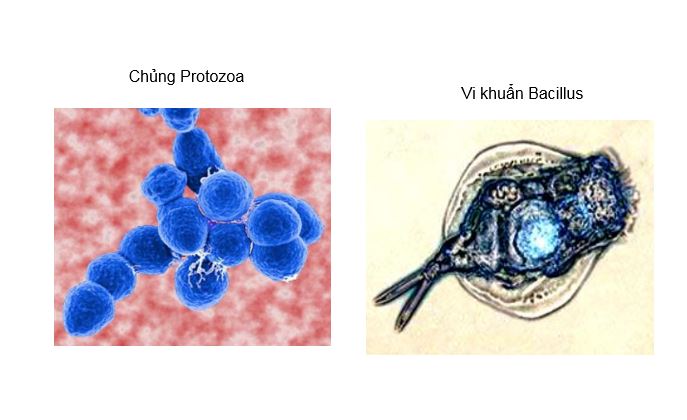 Chủng Protozoa

Vi khuẩn Bacillus